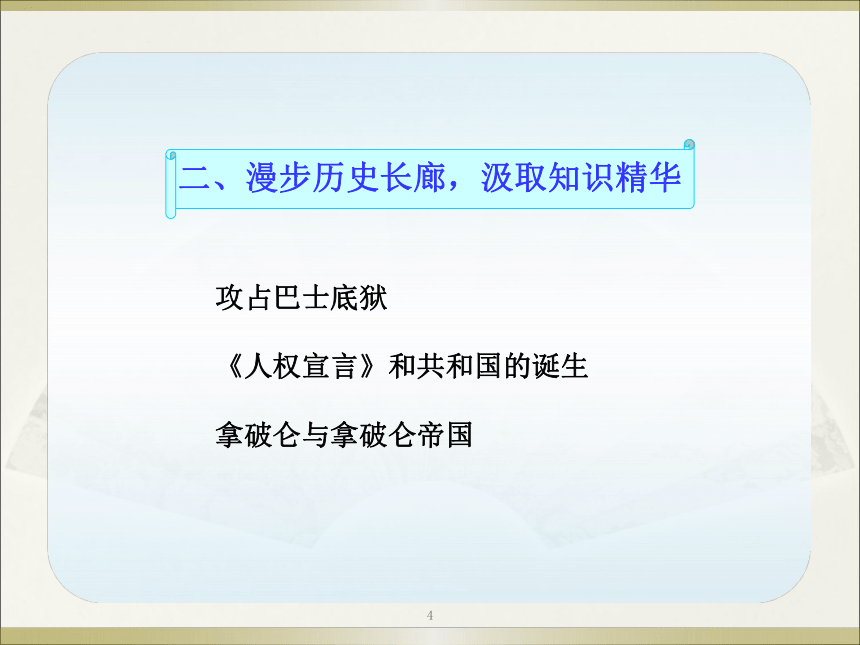 二、漫步历史长廊，汲取知识精华

攻占巴士底狱

《人权宣言》和共和国的诞生

拿破仑与拿破仑帝国

4